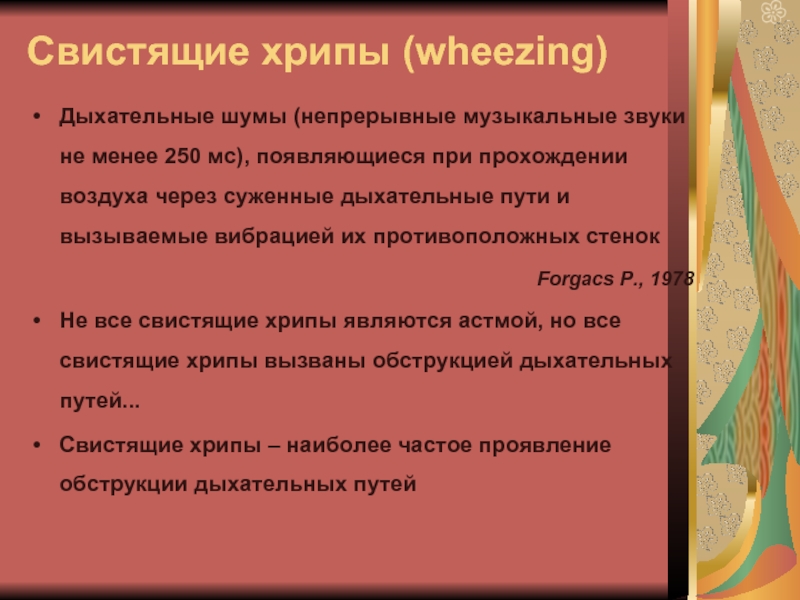 Свистящие хрипы (wheezing)

• Дыхательные шумы (непрерывные музыкальные звуки не менее 250 мс), появляющиеся при прохождении воздуха через суженные дыхательные пути и вызываемые вибрацией их противоположных стенок

Forgacs P., 1978

• Не все свистящие хрипы являются астмой, но все свистящие хрипы вызваны обструкцией дыхательных путей...

• Свистящие хрипы – наиболее частое проявление обструкции дыхательных путей